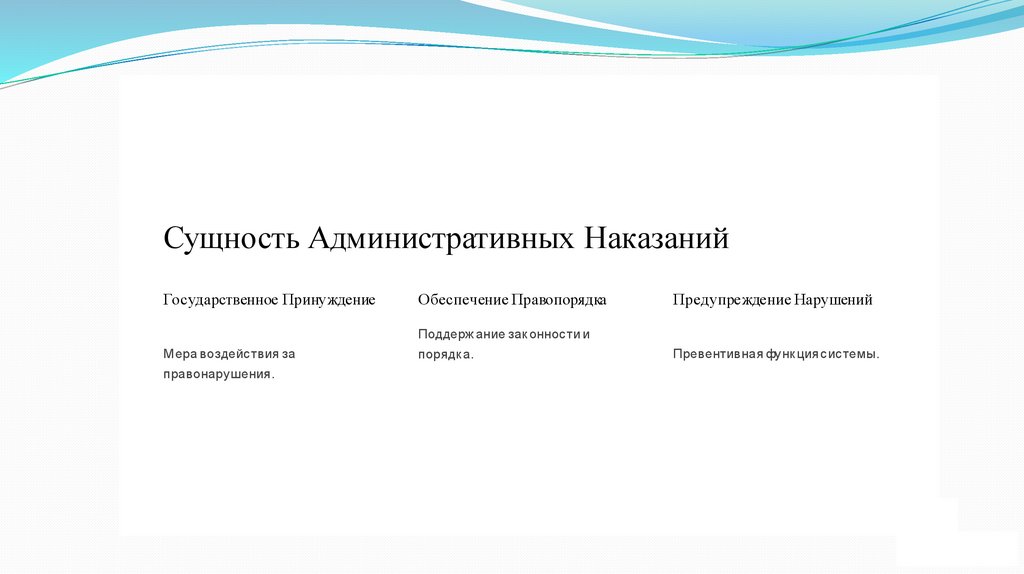 Сущность Административных Наказаний

Государственное Принуждение

Мера воздействия за правонарушения.

Обеспечение Правопорядка

Поддержание законности и порядка.

Предупреждение Нарушений

Превентивная функция системы.